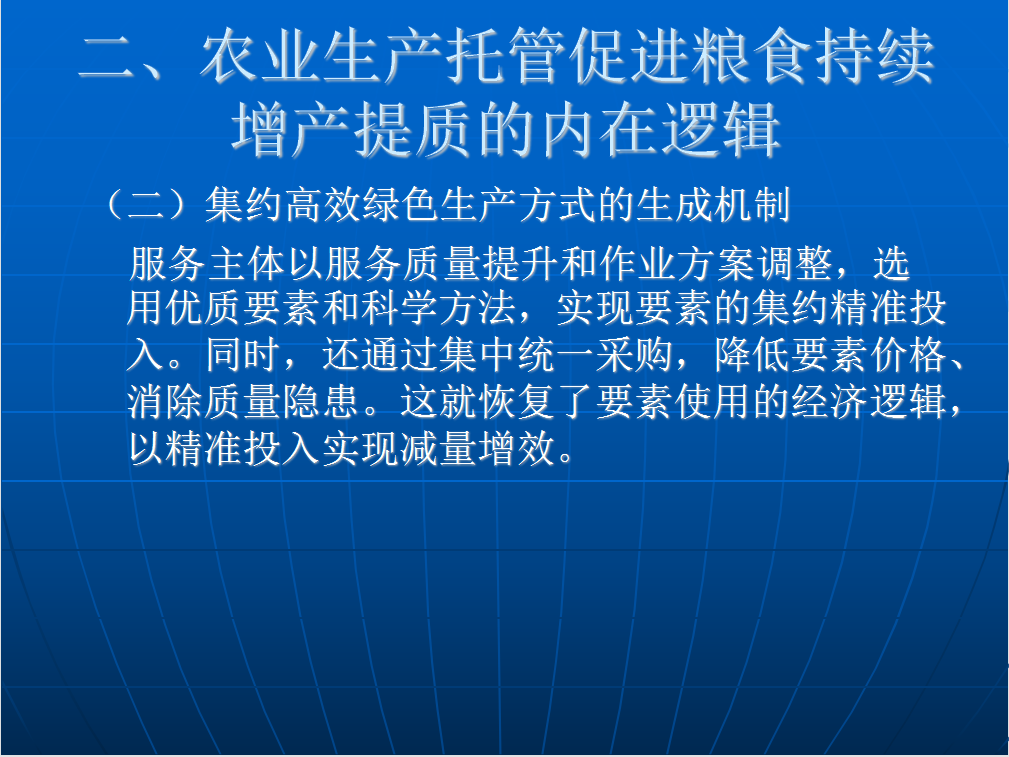 二、农业生产托管促进粮食持续增产提质的内在逻辑

（二）集约高效绿色生产方式的生成机制

服务主体以服务质量提升和作业方案调整，选用优质要素和科学方法，实现要素的集约精准投入。同时，还通过集中统一采购，降低要素价格、消除质量隐患。这就恢复了要素使用的经济逻辑，以精准投入实现减量增效。